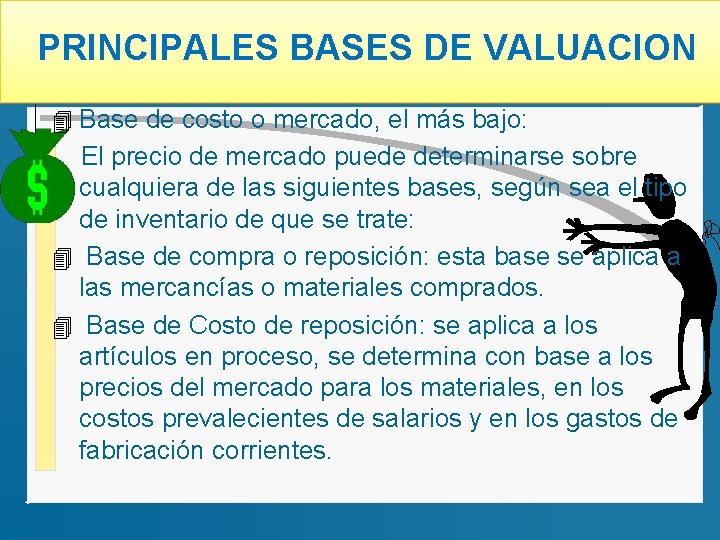 PRINCIPALES BASES DE VALUACION

Base de costo o mercado, el más bajo:

El precio de mercado puede determinarse sobre cualquiera de las siguientes bases, según sea el tipo de inventario de que se trate:

Base de compra o reposición: esta base se aplica a las mercancías o materiales comprados.

Base de Costo de reposición: se aplica a los artículos en proceso, se determina con base a los precios del mercado para los materiales, en los costos prevalecientes de salarios y en los gastos de fabricación corrientes.

$